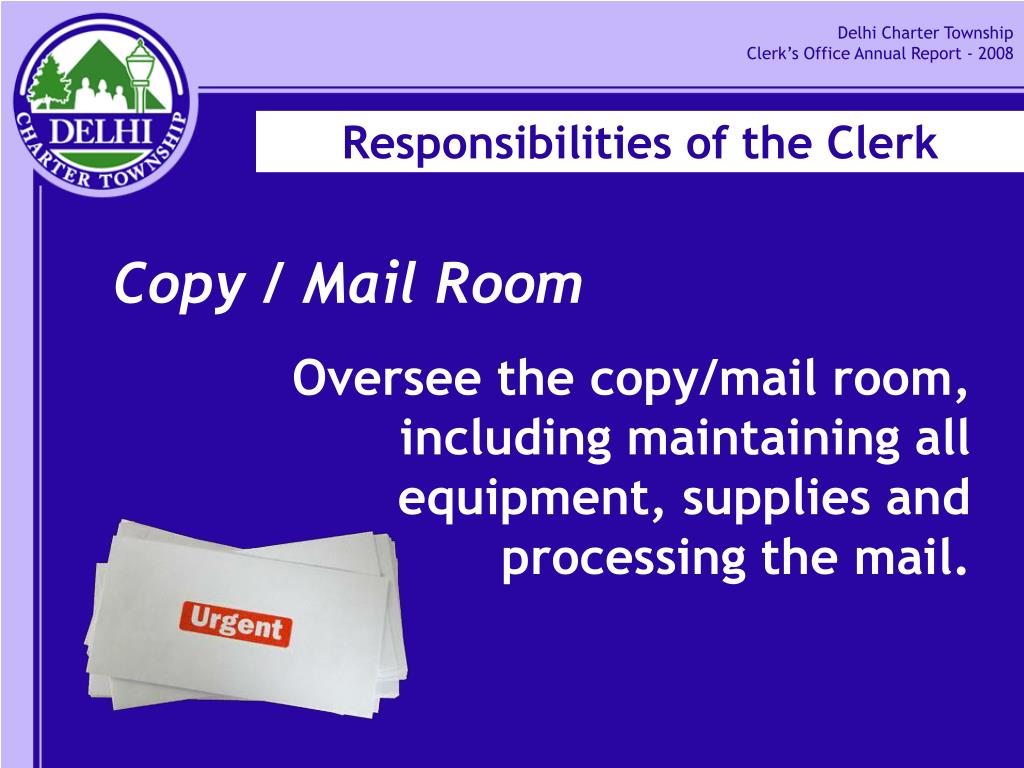 DELHI
CHARTER TOWNSHIP

Delhi Charter Township
Clerk's Office Annual Report - 2008

Responsibilities of the Clerk

Copy / Mail Room

Oversee the copy/mail room, including maintaining all equipment, supplies and processing the mail.

Urgent